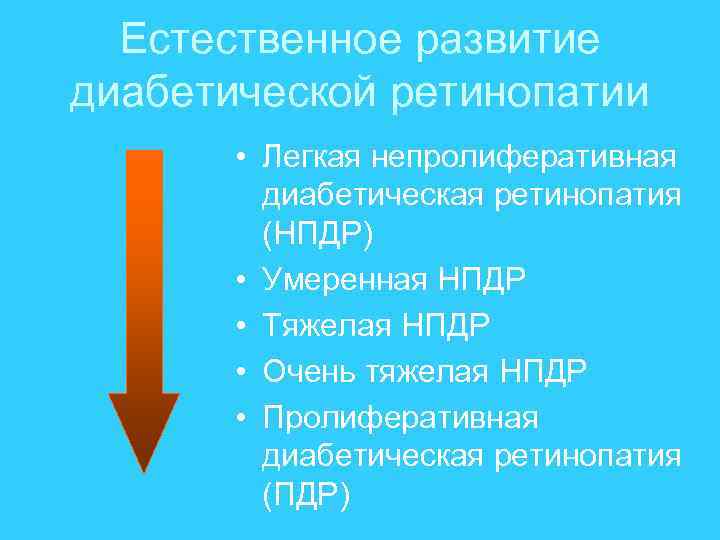 Естественное развитие диабетической ретинопатии

• Легкая непролиферативная диабетическая ретинопатия (НПДР)
• Умеренная НПДР
• Тяжелая НПДР
• Очень тяжелая НПДР
• Пролиферативная диабетическая ретинопатия (ПДР)